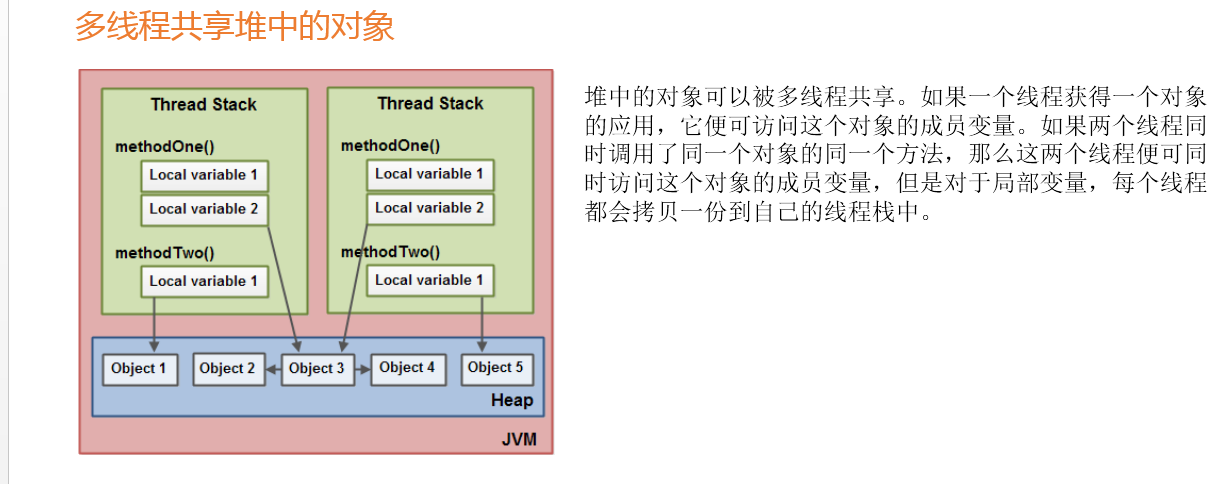 多线程共享堆中的对象

Thread Stack

methodOne()

Local variable 1

Local variable 2

methodTwo()

Local variable 1

Thread Stack

methodOne()

Local variable 1

Local variable 2

methodTwo()

Local variable 1

Object 1

Object 2

Object 3

Object 4

Object 5

Heap

JVM

堆中的对象可以被多线程共享。如果一个线程获得一个对象的应用，它便可访问这个对象的成员变量。如果两个线程同时调用了同一个对象的同一个方法，那么这两个线程便可同时访问这个对象的成员变量，但是对于局部变量，每个线程都会拷贝一份到自己的线程栈中。